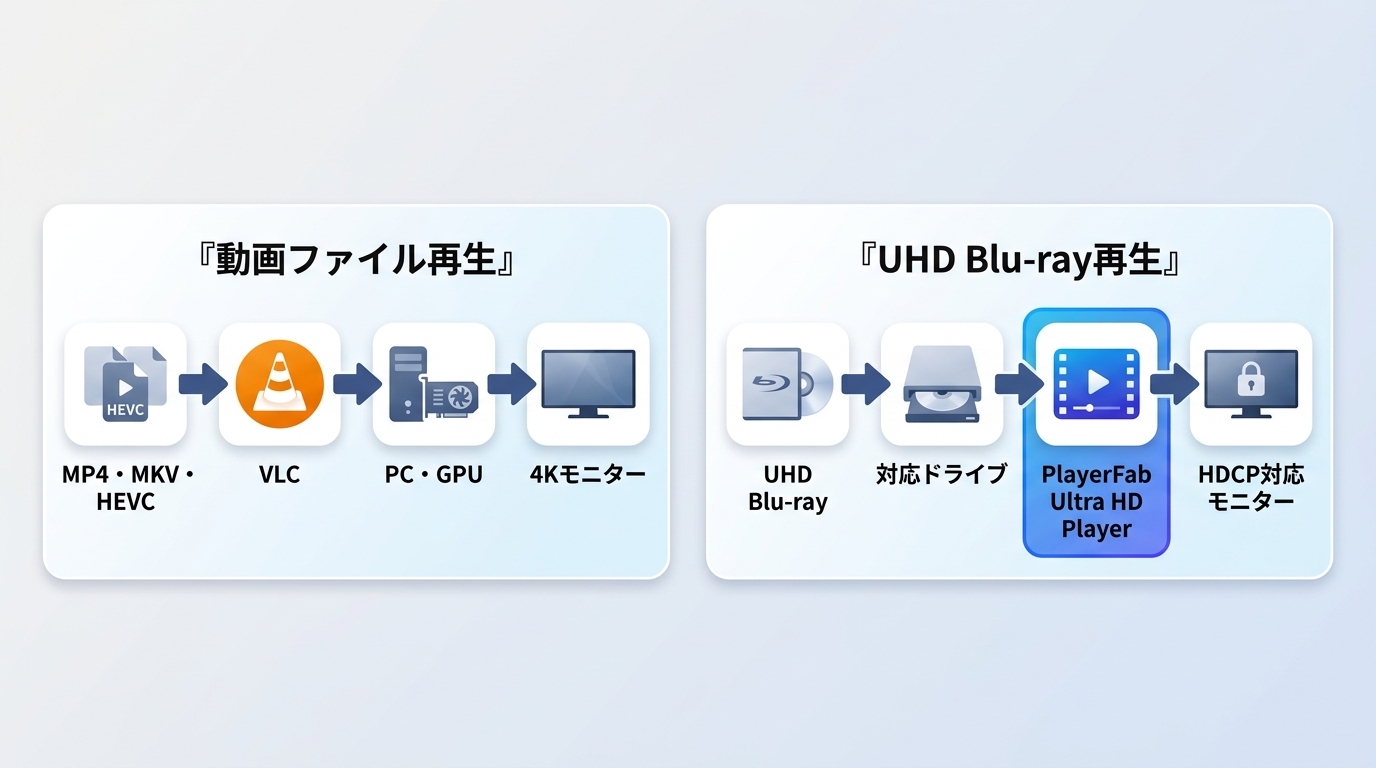 『動画ファイル再生』

HEVC

MP4・MKV・HEVC

VLC

PC・GPU

4Kモニター

『UHD Blu-ray再生』

UHD Blu-ray

対応ドライブ

PlayerFab Ultra HD Player

HDCP対応モニター